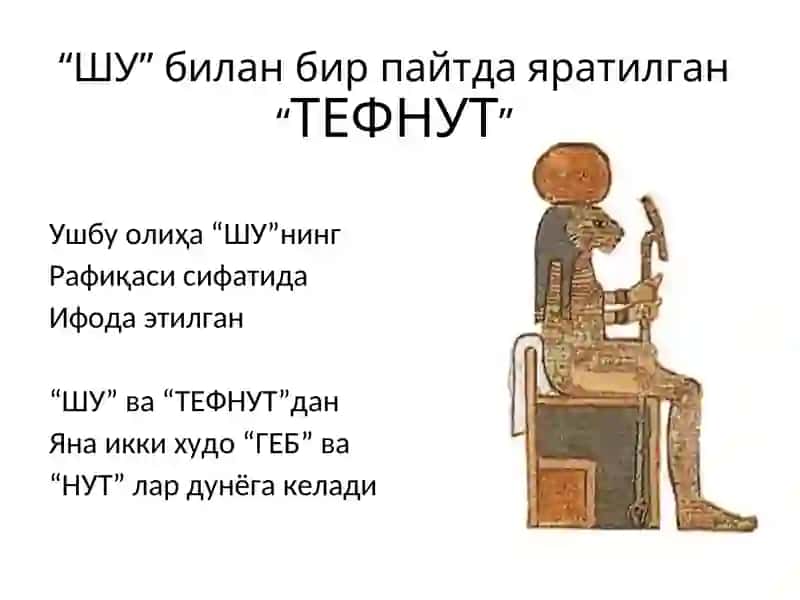 “ШУ” билан бир пайтда яратилган “ТЕФНУТ”

Ушбу олиҳа “ШУ”нинг
Рафиқаси сифатида
Ифода этилган

“ШУ” ва “ТЕФНУТ”дан
Яна икки худо “ГЕБ” ва
“НУТ” лар дунёга келади